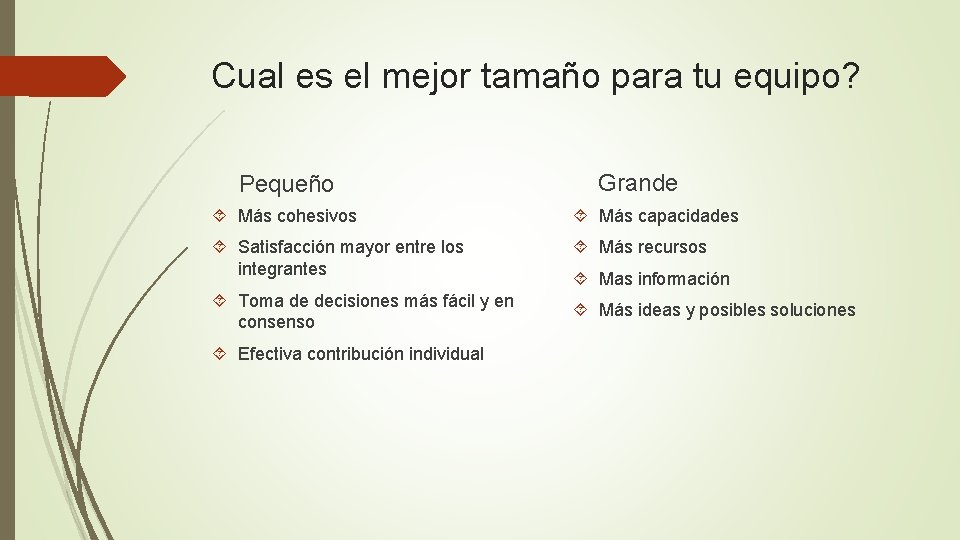 Cual es el mejor tamaño para tu equipo?

Pequeño

Más cohesivos

Satisfacción mayor entre los integrantes

Toma de decisiones más fácil y en consenso

Efectiva contribución individual

Grande

Más capacidades

Más recursos

Mas información

Más ideas y posibles soluciones